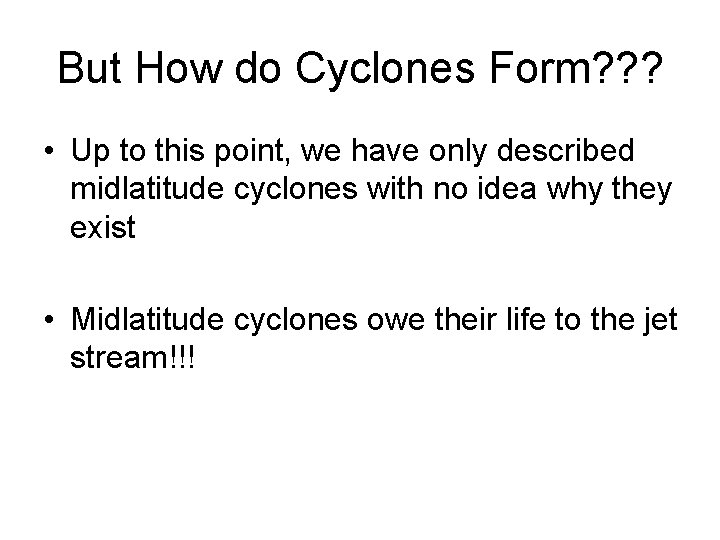 But How do Cyclones Form???

• Up to this point, we have only described midlatitude cyclones with no idea why they exist

• Midlatitude cyclones owe their life to the jet stream!!!